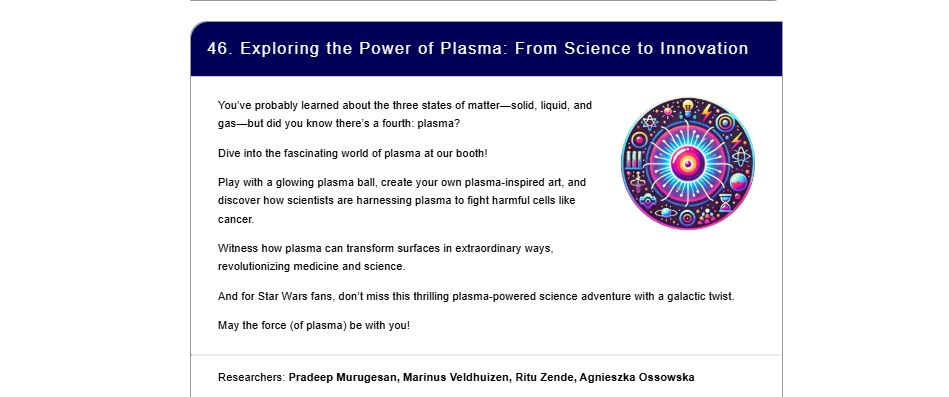 46. Exploring the Power of Plasma: From Science to Innovation

You've probably learned about the three states of matter—solid, liquid, and gas—but did you know there's a fourth: plasma?

Dive into the fascinating world of plasma at our booth!

Play with a glowing plasma ball, create your own plasma-inspired art, and discover how scientists are harnessing plasma to fight harmful cells like cancer.

Witness how plasma can transform surfaces in extraordinary ways, revolutionizing medicine and science.

And for Star Wars fans, don't miss this thrilling plasma-powered science adventure with a galactic twist.

May the force (of plasma) be with you!

Researchers: Pradeep Murugesan, Marinus Veldhuizen, Ritu Zende, Agnieszka Ossowska